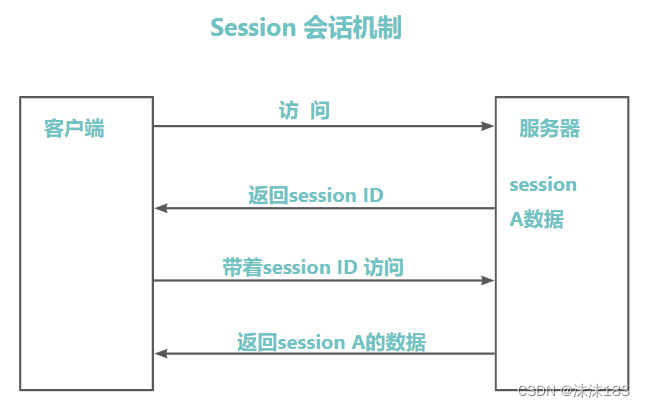 Session 会话机制

客户端

访 问

服务器

session
A数据

返回session ID

带着session ID 访问

返回session A的数据

CSDN @沫沫183